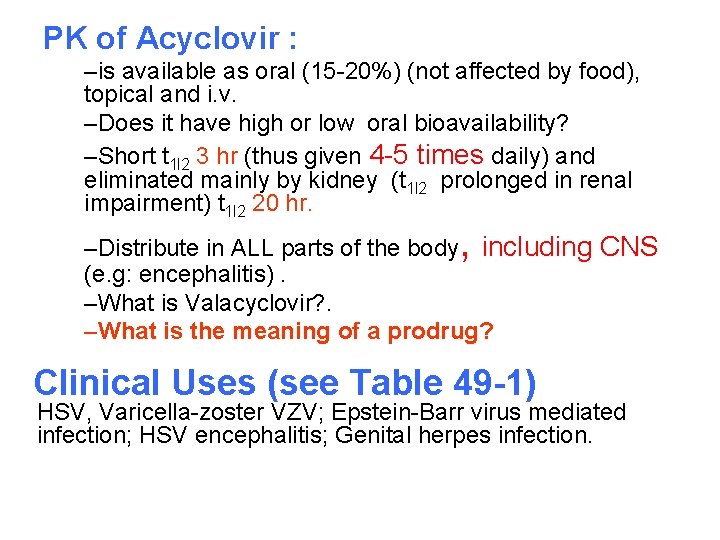 PK of Acyclovir :

–is available as oral (15-20%) (not affected by food), topical and i.v.

–Does it have high or low oral bioavailability?

–Short $t_{1l2}$ 3 hr (thus given 4-5 times daily) and eliminated mainly by kidney ($t_{1l2}$ prolonged in renal impairment) $t_{1l2}$ 20 hr.

–Distribute in ALL parts of the body, including CNS (e.g: encephalitis) .

–What is Valacyclovir?.

–What is the meaning of a prodrug?

Clinical Uses (see Table 49-1)

HSV, Varicella-zoster VZV; Epstein-Barr virus mediated infection; HSV encephalitis; Genital herpes infection.